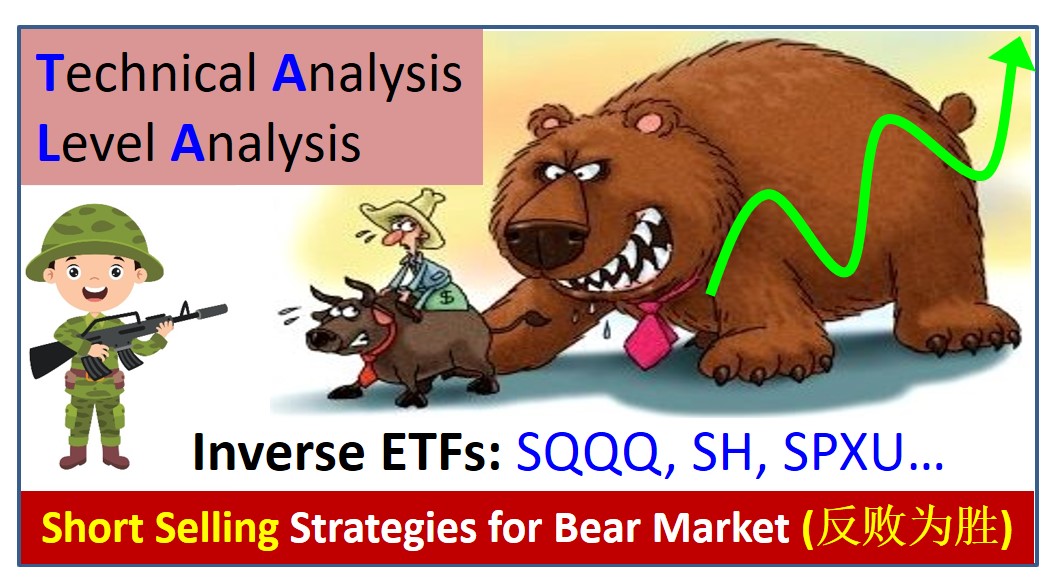 Technical Analysis
Level Analysis

$

Inverse ETFs: SQQQ, SH, SPXU…

Short Selling Strategies for Bear Market (反败为胜)